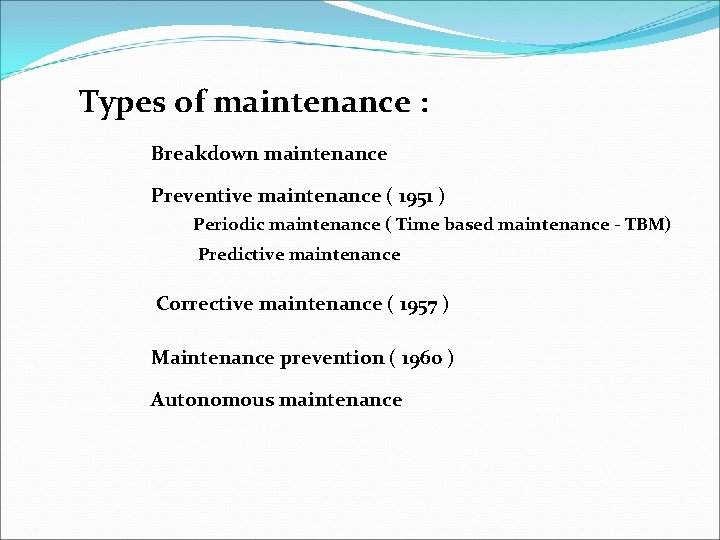 Types of maintenance :

Breakdown maintenance

Preventive maintenance ( 1951 )

Periodic maintenance ( Time based maintenance - TBM)

Predictive maintenance

Corrective maintenance ( 1957 )

Maintenance prevention ( 1960 )

Autonomous maintenance